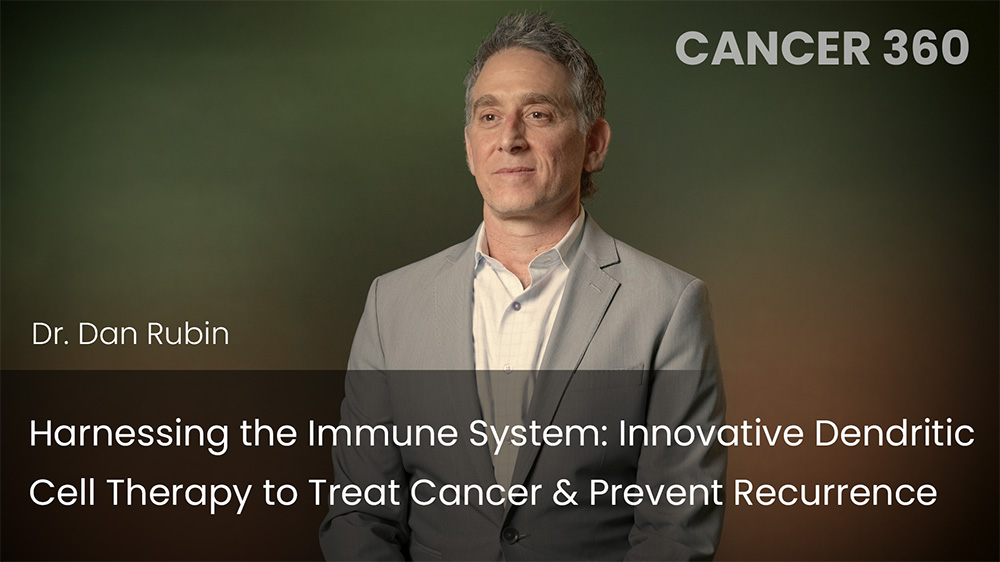 CANCER 360

Dr. Dan Rubin

Harnessing the Immune System: Innovative Dendritic Cell Therapy to Treat Cancer & Prevent Recurrence